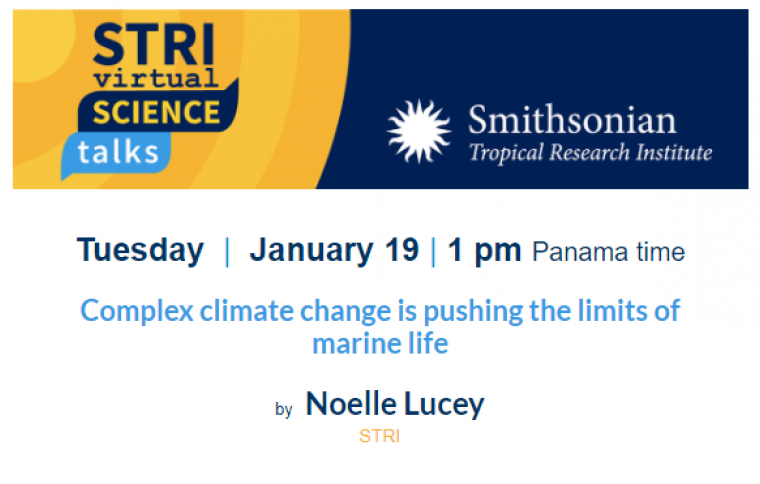 STRI virtual SCIENCE talks

Smithsonian
Tropical Research Institute

Tuesday | January 19 | 1 pm Panama time

Complex climate change is pushing the limits of marine life

by Noelle Lucey
STRI